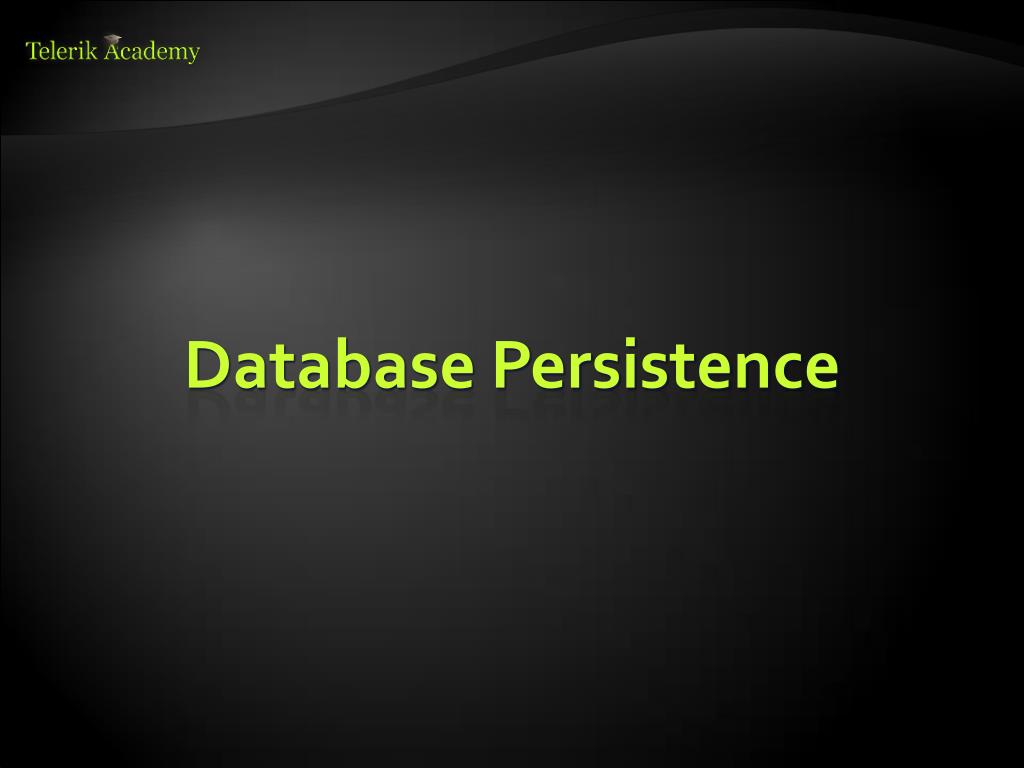 Telerik Academy

Database Persistence